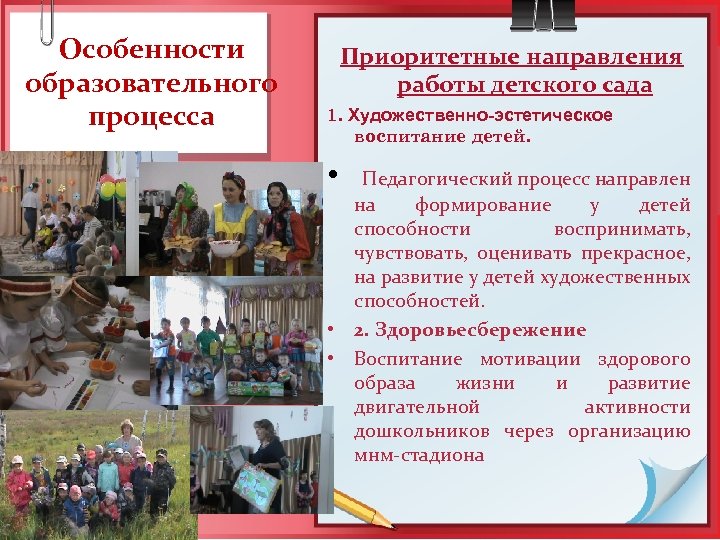 Особенности образовательного процесса

Приоритетные направления работы детского сада

1. Художественно-эстетическое воспитание детей.

• Педагогический процесс направлен на формирование у детей способности воспринимать, чувствовать, оценивать прекрасное, на развитие у детей художественных способностей.

• 2. Здоровьесбережение

• Воспитание мотивации здорового образа жизни и развитие двигательной активности дошкольников через организацию мнм-стадиона